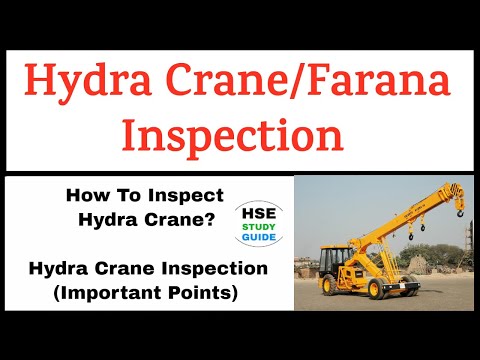 Hydra Crane/Farana Inspection

How To Inspect Hydra Crane?

HSE STUDY GUIDE

Hydra Crane Inspection (Important Points)